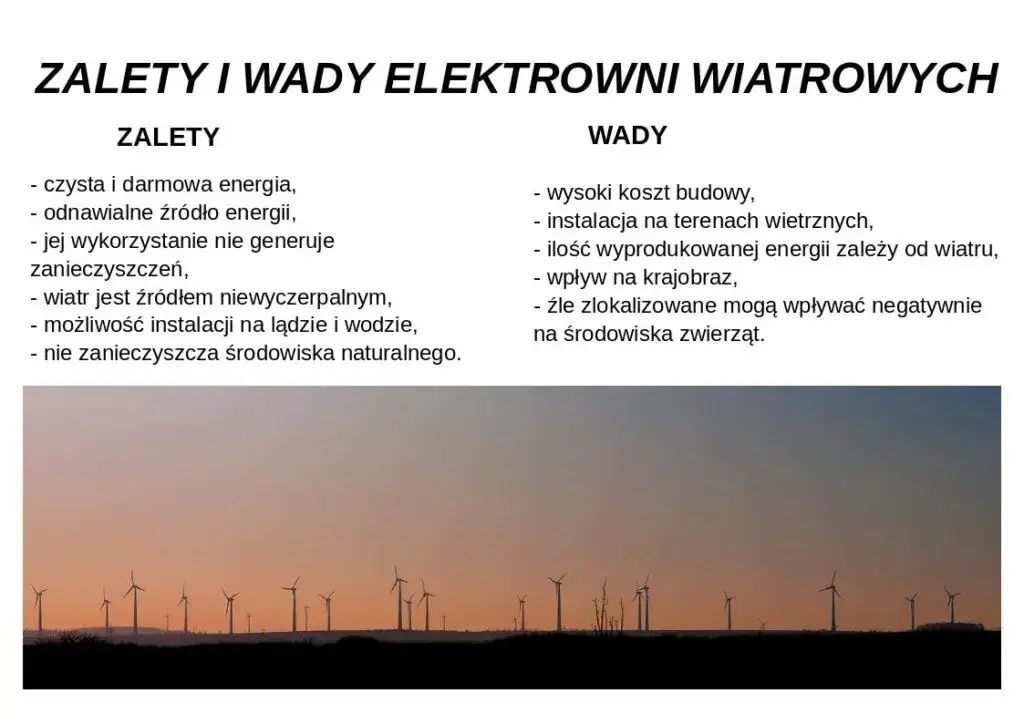 ZALETY I WADY ELEKTROWNI WIATROWYCH

ZALETY

- czysta i darmowa energia,
- odnawialne źródło energii,
- jej wykorzystanie nie generuje zanieczyszczeń,
- wiatr jest źródłem niewyczerpalnym,
- możliwość instalacji na lądzie i wodzie,
- nie zanieczyszcza środowiska naturalnego.

WADY

- wysoki koszt budowy,
- instalacja na terenach wietrznych,
- ilość wyprodukowanej energii zależy od wiatru,
- wpływ na krajobraz,
- źle zlokalizowane mogą wpływać negatywnie na środowiska zwierząt.